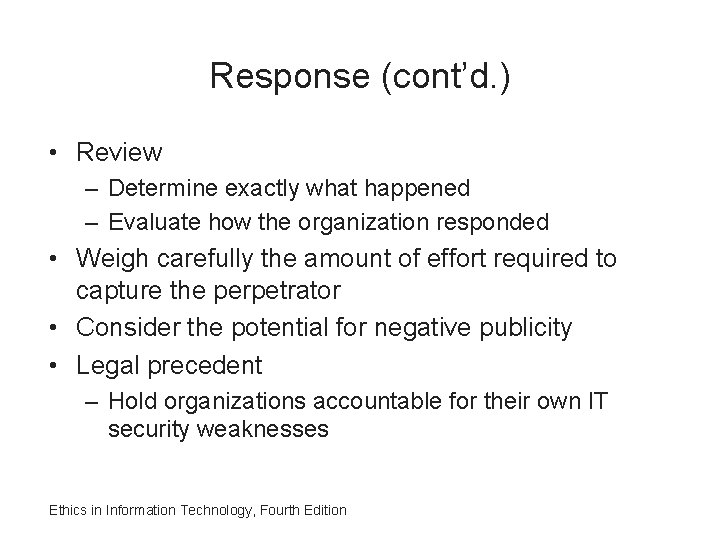 Response (cont'd.)

• Review
– Determine exactly what happened
– Evaluate how the organization responded
• Weigh carefully the amount of effort required to capture the perpetrator
• Consider the potential for negative publicity
• Legal precedent
– Hold organizations accountable for their own IT security weaknesses

Ethics in Information Technology, Fourth Edition